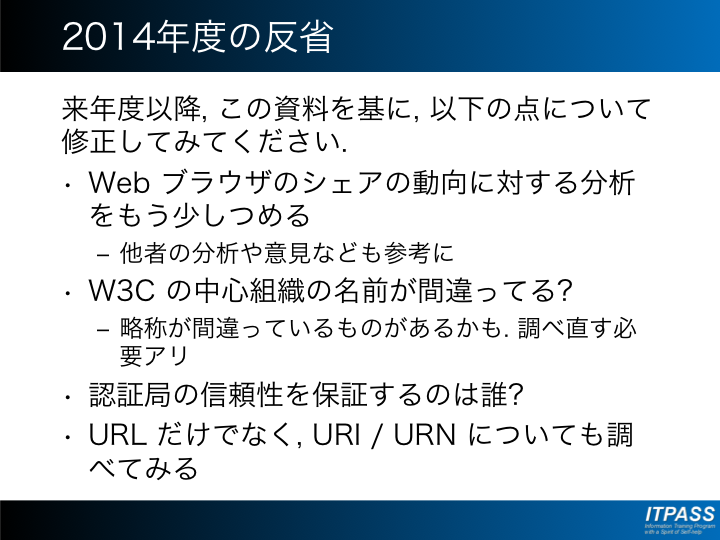 2014年度の反省

来年度以降, この資料を基に, 以下の点について修正してみてください.

• Web ブラウザのシェアの動向に対する分析をもう少しつめる
  – 他者の分析や意見なども参考に
• W3C の中心組織の名前が間違ってる?
  – 略称が間違っているものがあるかも. 調べ直す必要アリ
• 認証局の信頼性を保証するのは誰?
• URL だけでなく, URI / URN についても調べてみる

ITPASS
Information Training Program with a Spirit of Self-help